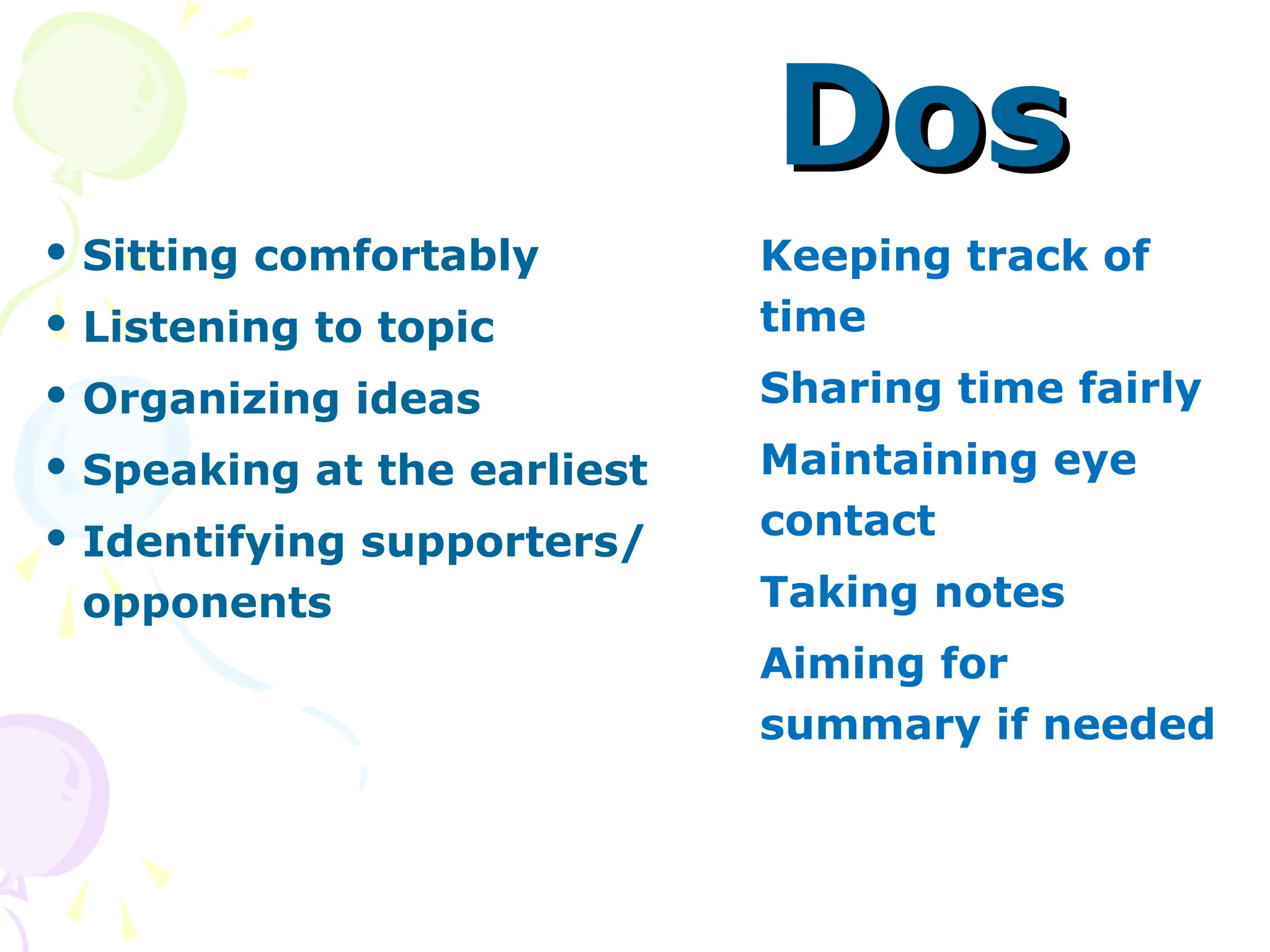 Dos

• Sitting comfortably
• Listening to topic
• Organizing ideas
• Speaking at the earliest
• Identifying supporters/ opponents

Keeping track of time

Sharing time fairly

Maintaining eye contact

Taking notes

Aiming for summary if needed